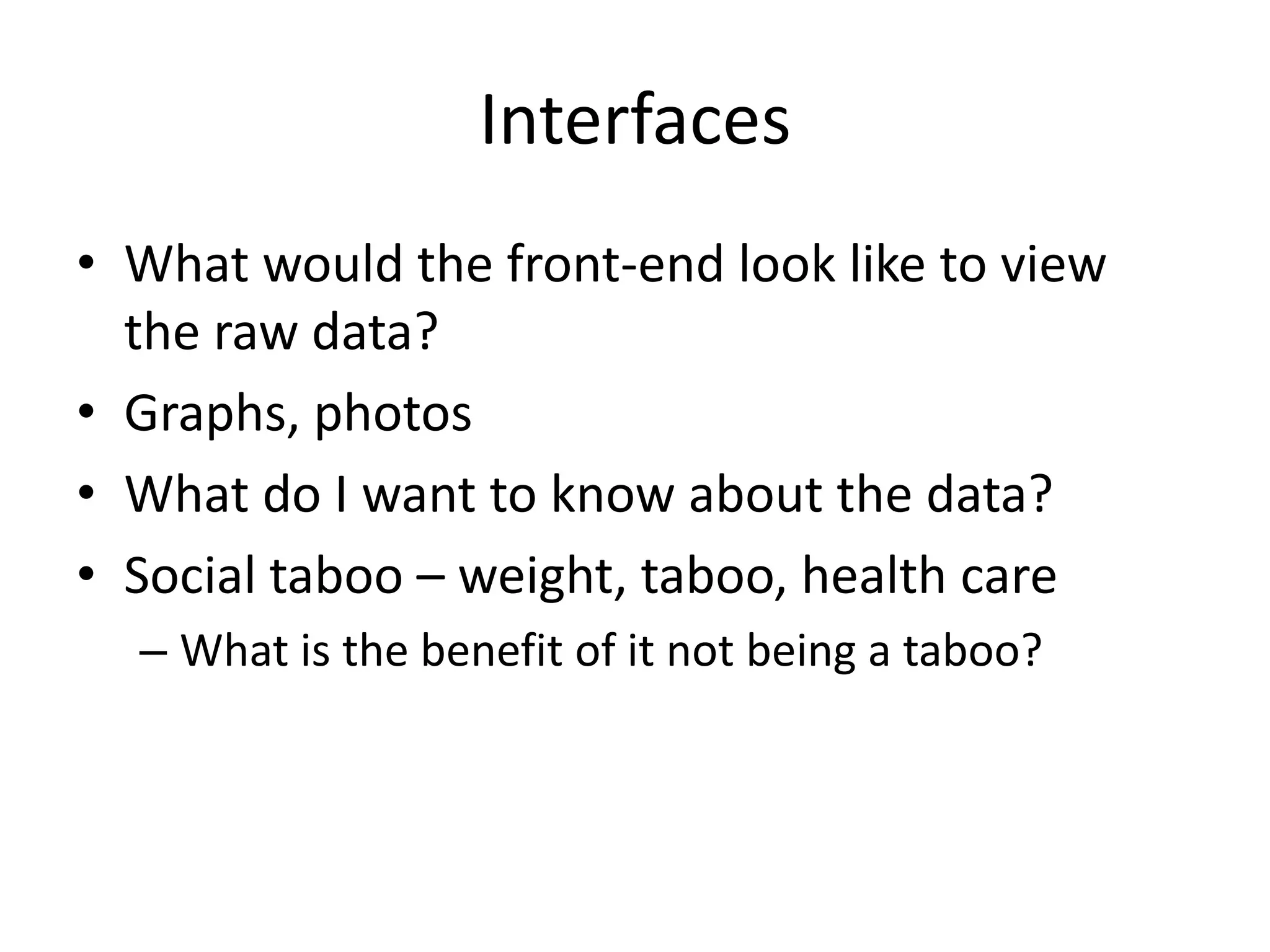 Interfaces

• What would the front-end look like to view the raw data?
• Graphs, photos
• What do I want to know about the data?
• Social taboo – weight, taboo, health care
  – What is the benefit of it not being a taboo?